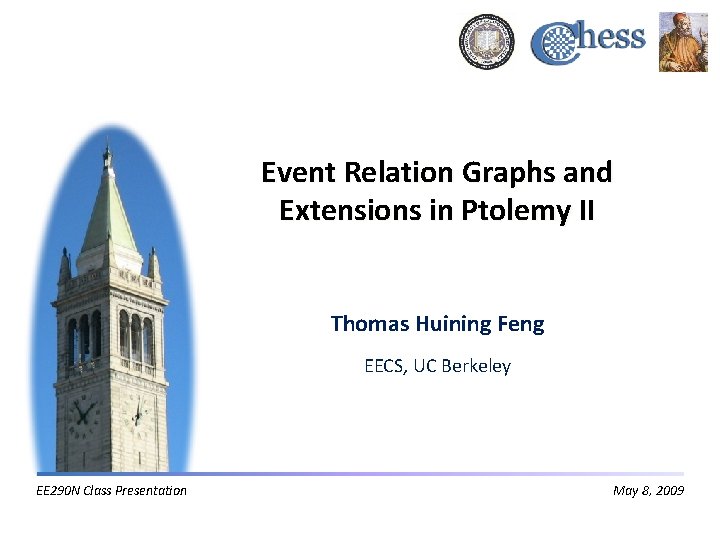 Chess

Event Relation Graphs and Extensions in Ptolemy II

Thomas Huining Feng

EECS, UC Berkeley

EE290N Class Presentation

May 8, 2009